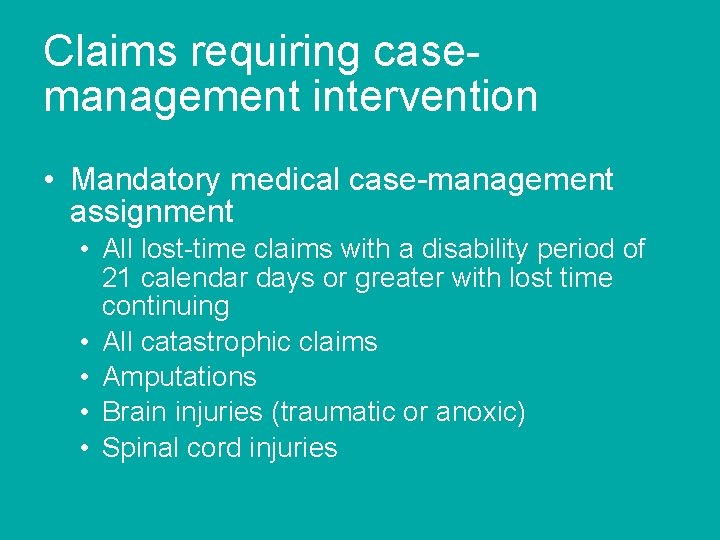 Claims requiring case-management intervention

• Mandatory medical case-management assignment
  • All lost-time claims with a disability period of 21 calendar days or greater with lost time continuing
  • All catastrophic claims
  • Amputations
  • Brain injuries (traumatic or anoxic)
  • Spinal cord injuries